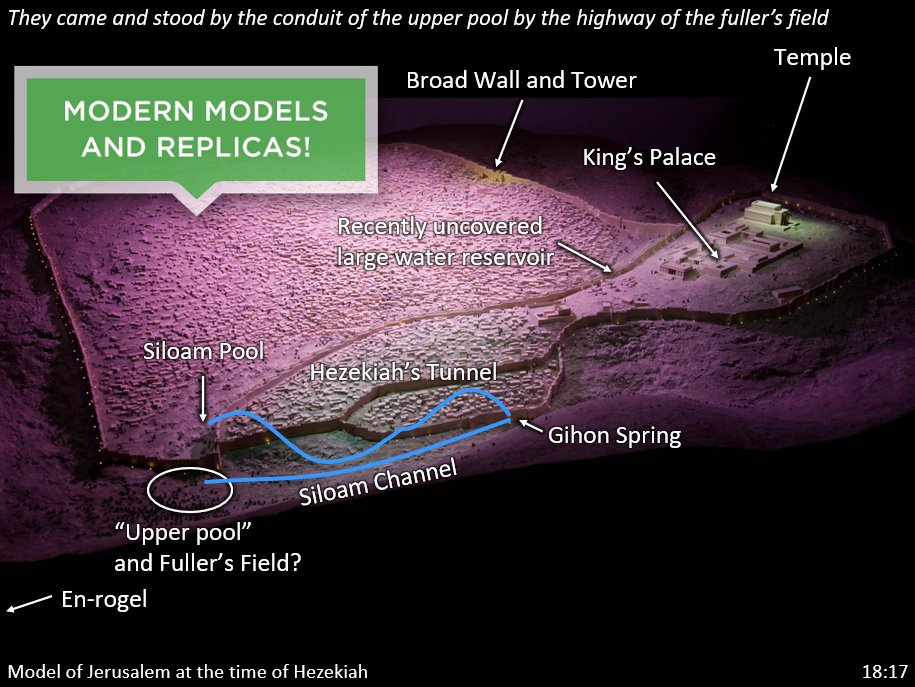 They came and stood by the conduit of the upper pool by the highway of the fuller's field

MODERN MODELS AND REPLICAS!

Broad Wall and Tower

Temple

King's Palace

Recently uncovered large water reservoir

Siloam Pool

Hezekiah's Tunnel

Gihon Spring

Siloam Channel

"Upper pool" and Fuller's Field?

En-rogel

Model of Jerusalem at the time of Hezekiah

18:17